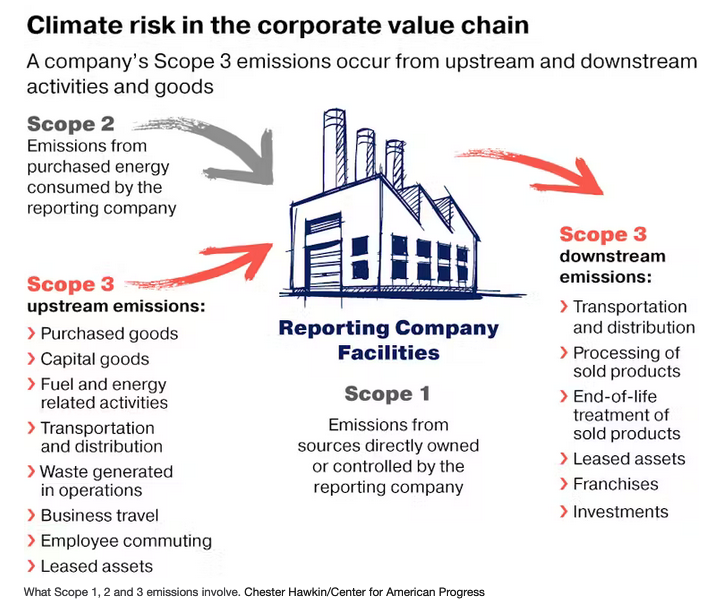 Climate risk in the corporate value chain

A company's Scope 3 emissions occur from upstream and downstream activities and goods

Scope 2
Emissions from purchased energy consumed by the reporting company

Scope 3
upstream emissions:
› Purchased goods
› Capital goods
› Fuel and energy related activities
› Transportation and distribution
› Waste generated in operations
› Business travel
› Employee commuting
› Leased assets

Reporting Company Facilities

Scope 1
Emissions from sources directly owned or controlled by the reporting company

Scope 3
downstream emissions:
› Transportation and distribution
› Processing of sold products
› End-of-life treatment of sold products
› Leased assets
› Franchises
› Investments

What Scope 1, 2 and 3 emissions involve. Chester Hawkin/Center for American Progress